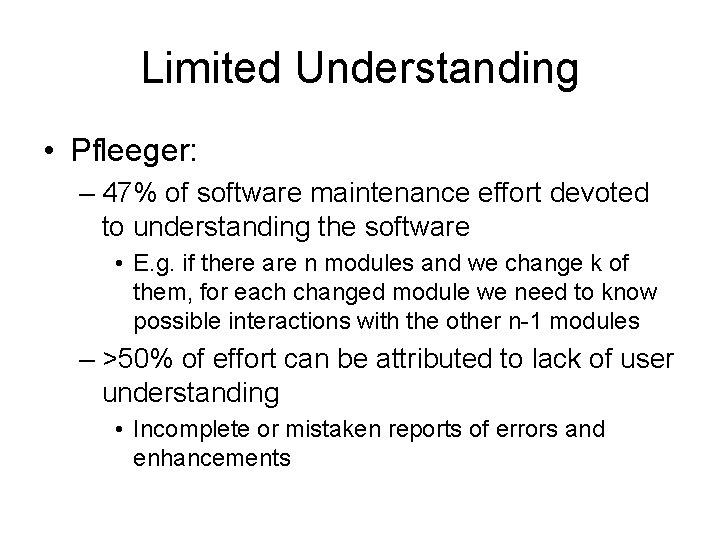 Limited Understanding

• Pfleeger:
  – 47% of software maintenance effort devoted to understanding the software
    • E.g. if there are n modules and we change k of them, for each changed module we need to know possible interactions with the other n-1 modules
  – >50% of effort can be attributed to lack of user understanding
    • Incomplete or mistaken reports of errors and enhancements